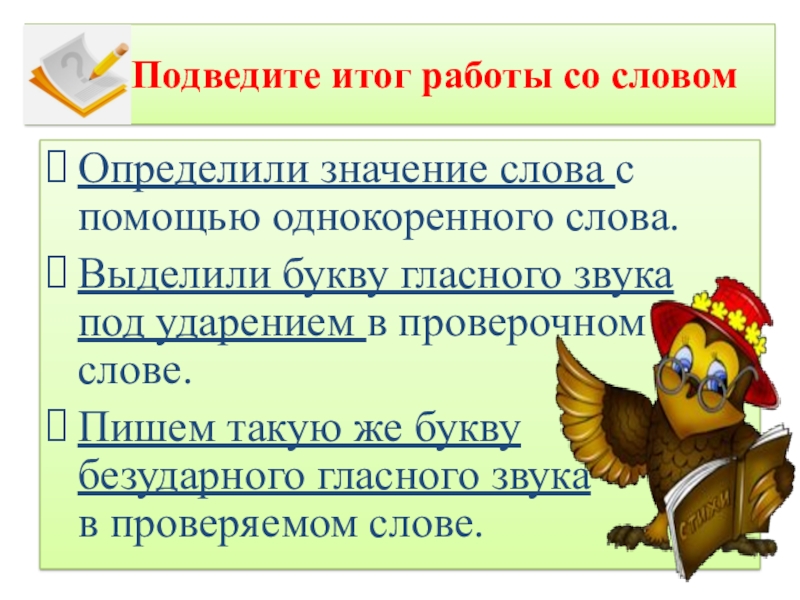 Подведите итог работы со словом

Определили значение слова с помощью однокоренного слова.

Выделили букву гласного звука под ударением в проверочном слове.

Пишем такую же букву безударного гласного звука в проверяемом слове.

СТИХИ